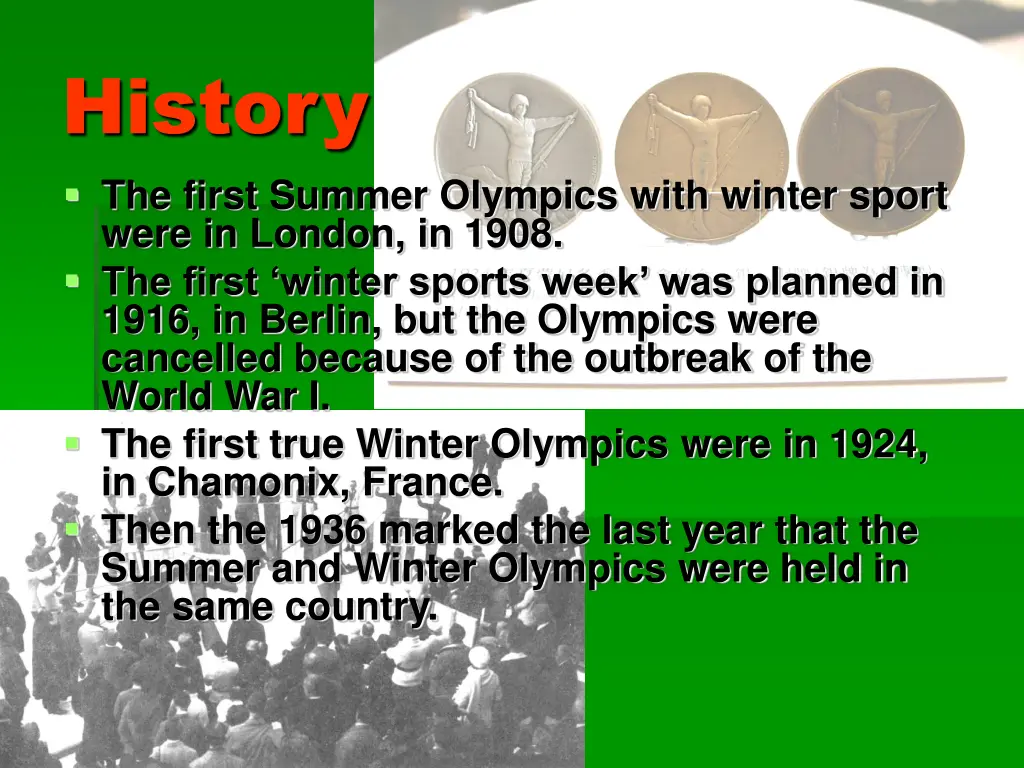 History

- The first Summer Olympics with winter sport were in London, in 1908.
- The first ‘winter sports week’ was planned in 1916, in Berlin, but the Olympics were cancelled because of the outbreak of the World War I.
- The first true Winter Olympics were in 1924, in Chamonix, France.
- Then the 1936 marked the last year that the Summer and Winter Olympics were held in the same country.